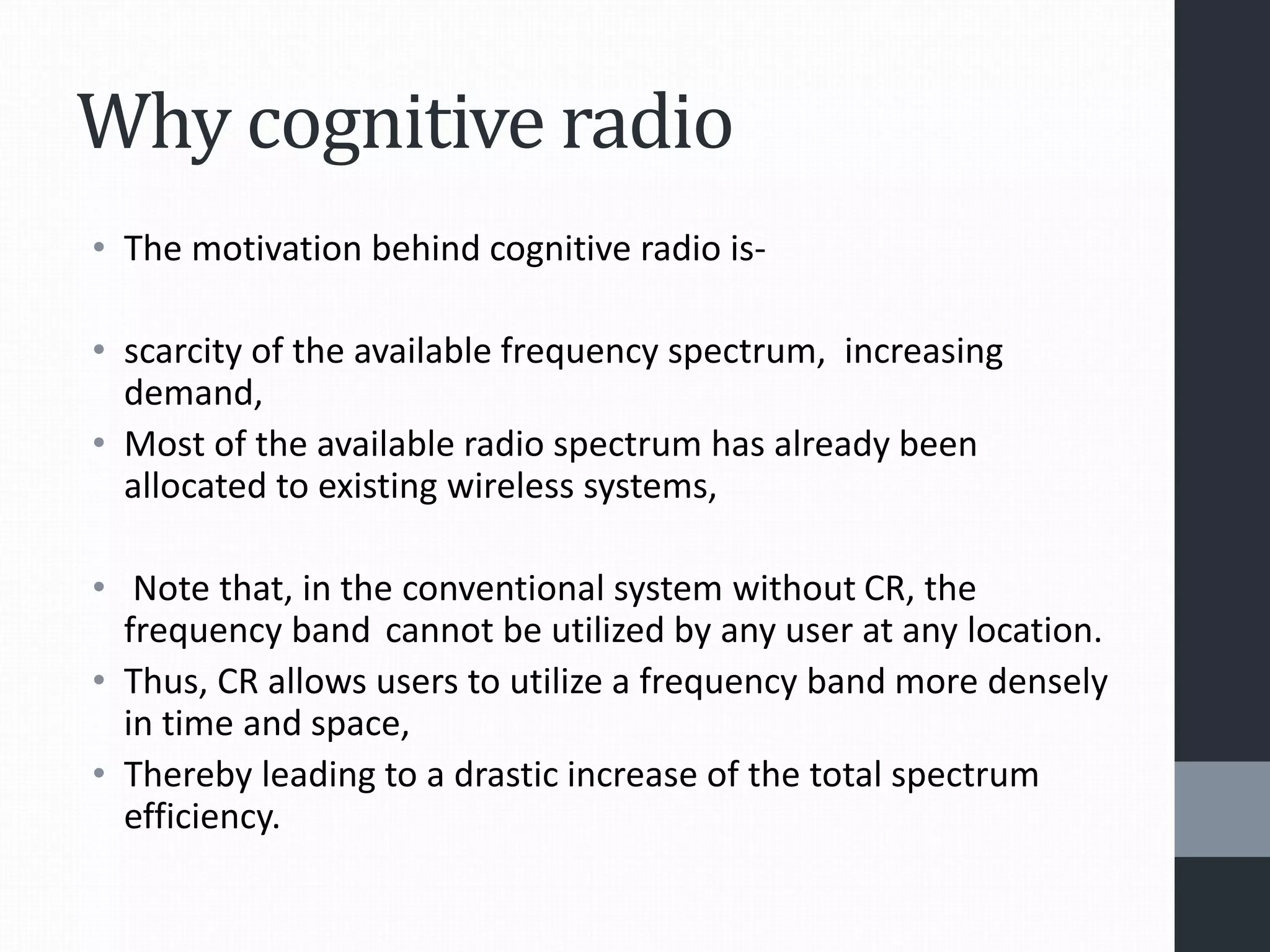 Why cognitive radio

• The motivation behind cognitive radio is-

• scarcity of the available frequency spectrum, increasing demand,

• Most of the available radio spectrum has already been allocated to existing wireless systems,

• Note that, in the conventional system without CR, the frequency band cannot be utilized by any user at any location.

• Thus, CR allows users to utilize a frequency band more densely in time and space,

• Thereby leading to a drastic increase of the total spectrum efficiency.